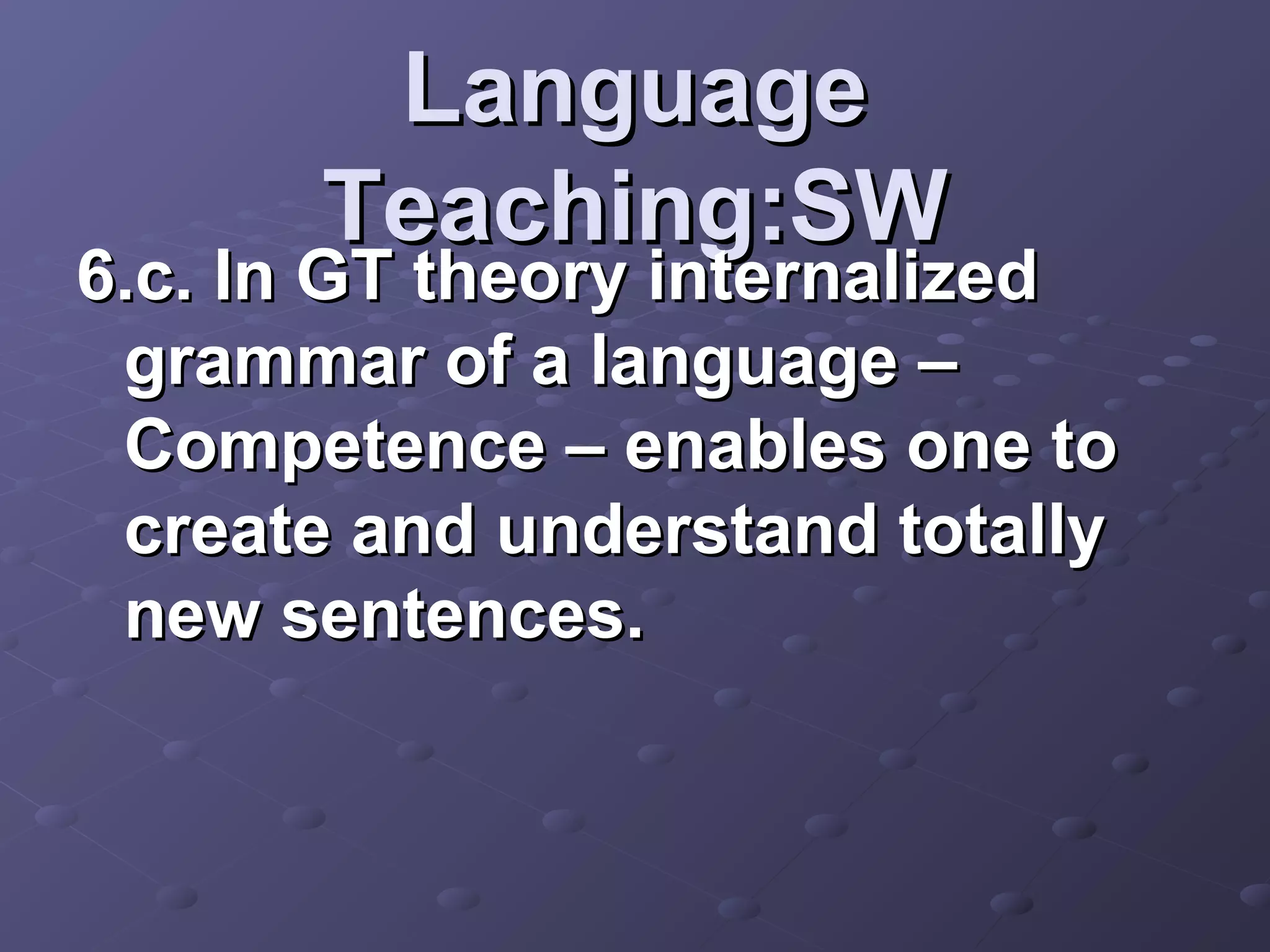 Language Teaching:SW

6.c. In GT theory internalized grammar of a language – Competence – enables one to create and understand totally new sentences.